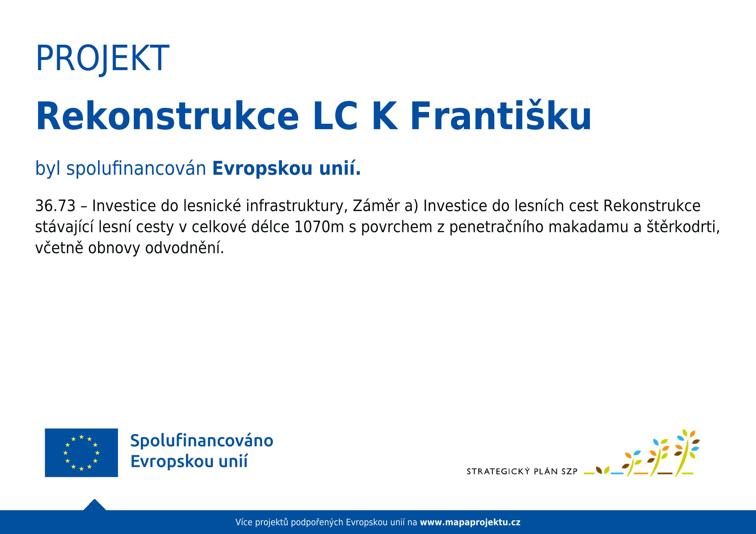 PROJEKT

Rekonstrukce LC K Františku

byl spolufinancován Evropskou unií.

36.73 – Investice do lesnické infrastruktury, Záměr a) Investice do lesních cest Rekonstrukce stávající lesní cesty v celkové délce 1070m s povrchem z penetračního makadamu a štěrkodrti, včetně obnovy odvodnění.

Spolufinancováno Evropskou unií

STRATEGICKÝ PLÁN SZP

Více projektů podpořených Evropskou unií na www.mapaprojektu.cz